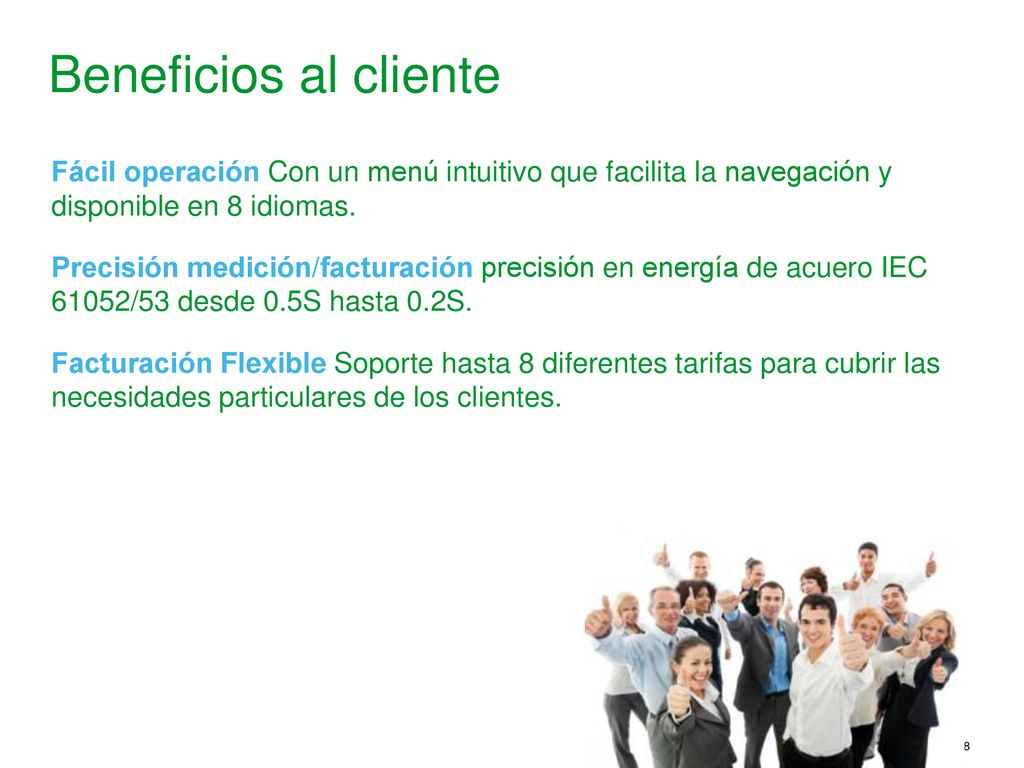 Beneficios al cliente

Fácil operación Con un menú intuitivo que facilita la navegación y disponible en 8 idiomas.

Precisión medición/facturación precisión en energía de acuero IEC 61052/53 desde 0.5S hasta 0.2S.

Facturación Flexible Soporte hasta 8 diferentes tarifas para cubrir las necesidades particulares de los clientes.

8